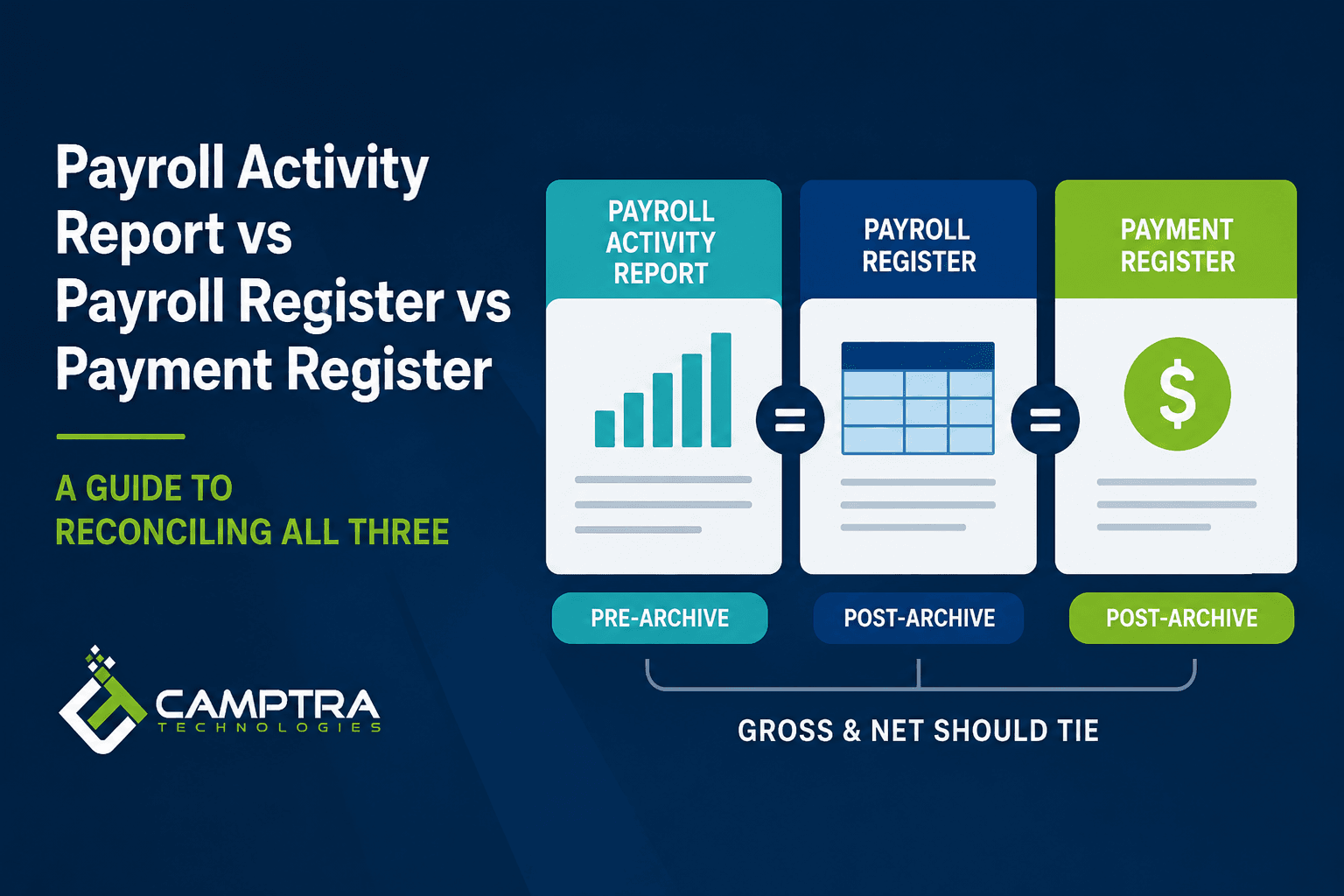 Payroll Activity Report vs Payroll Register vs Payment Register

A GUIDE TO RECONCILING ALL THREE

CAMPTRA
TECHNOLOGIES

PAYROLL ACTIVITY REPORT

=

PAYROLL REGISTER

=

PAYMENT REGISTER

$

PRE-ARCHIVE

POST-ARCHIVE

POST-ARCHIVE

GROSS & NET SHOULD TIE